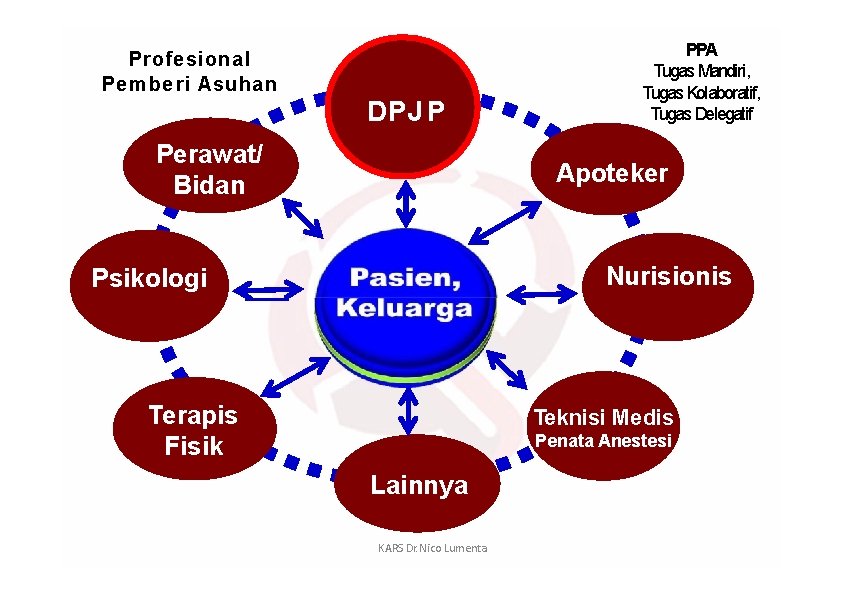 Profesional
Pemberi Asuhan

PPA
Tugas Mandiri,
Tugas Kolaboratif,
Tugas Delegatif

DPJP

Perawat/
Bidan

Apoteker

Psikologi

Pasien,
Keluarga

Nurisionis

Terapis
Fisik

Teknisi Medis
Penata Anestesi

Lainnya

KARS Dr.Nico Lumenta